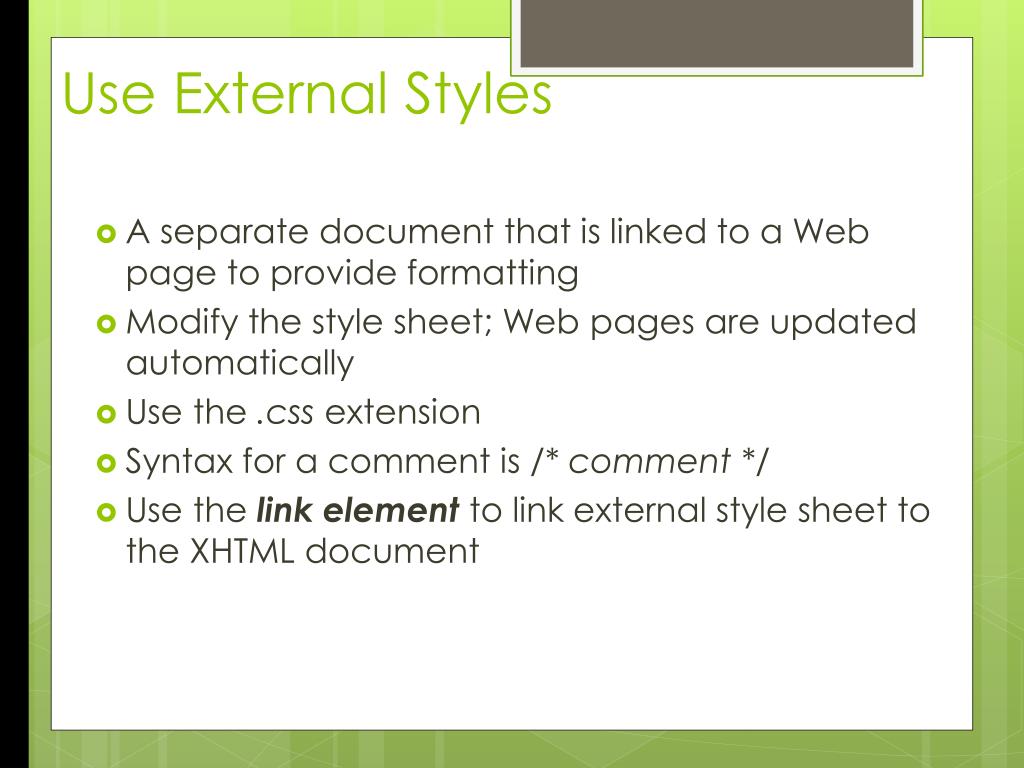 Use External Styles

A separate document that is linked to a Web page to provide formatting

Modify the style sheet; Web pages are updated automatically

Use the .css extension

Syntax for a comment is /* comment */

Use the link element to link external style sheet to the XHTML document